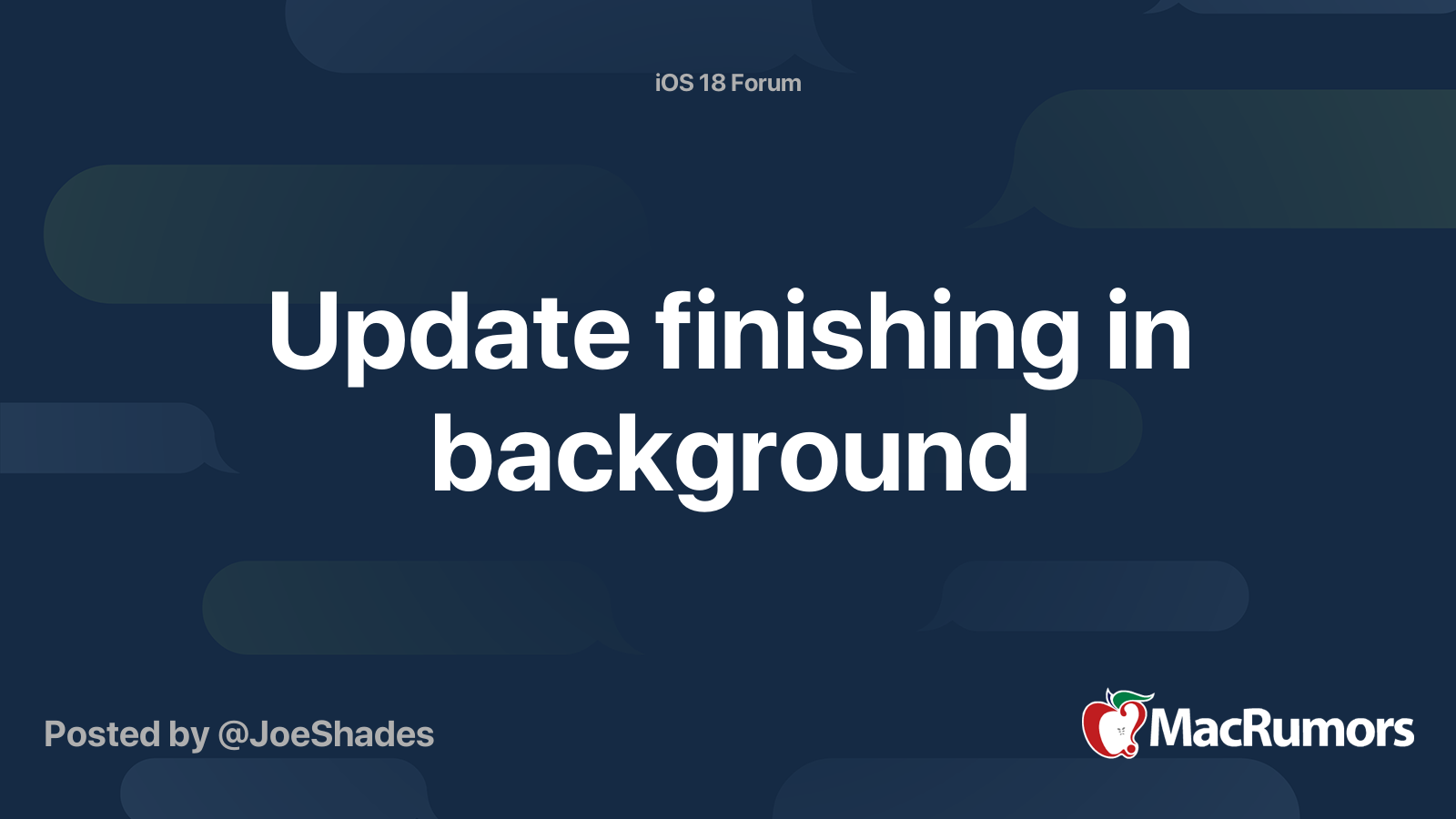 iOS 18 Forum

Update finishing in background

Posted by @JoeShades

MacRumors